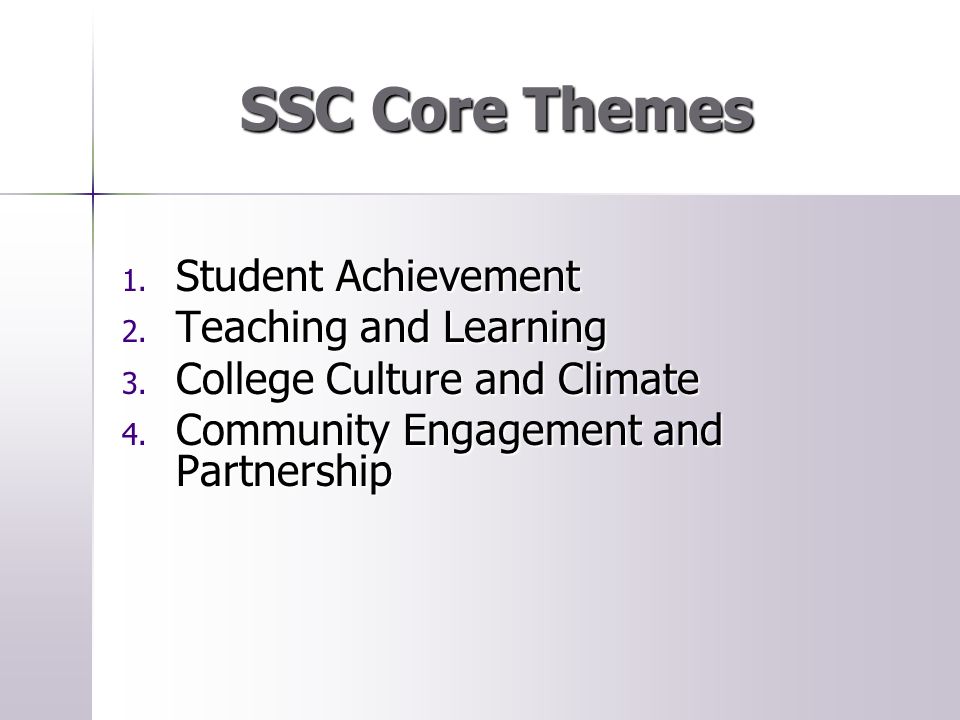 SSC Core Themes

1. Student Achievement
2. Teaching and Learning
3. College Culture and Climate
4. Community Engagement and Partnership